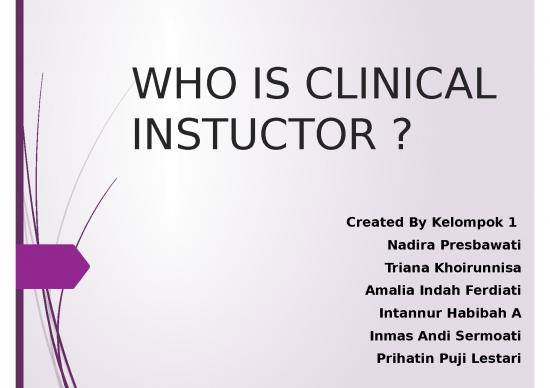 WHO IS CLINICAL INSTUCTOR ?

Created By Kelompok 1
Nadira Presbawati
Triana Khoirunnisa
Amalia Indah Ferdiati
Intannur Habibah A
Inmas Andi Sermoati
Prihatin Puji Lestari